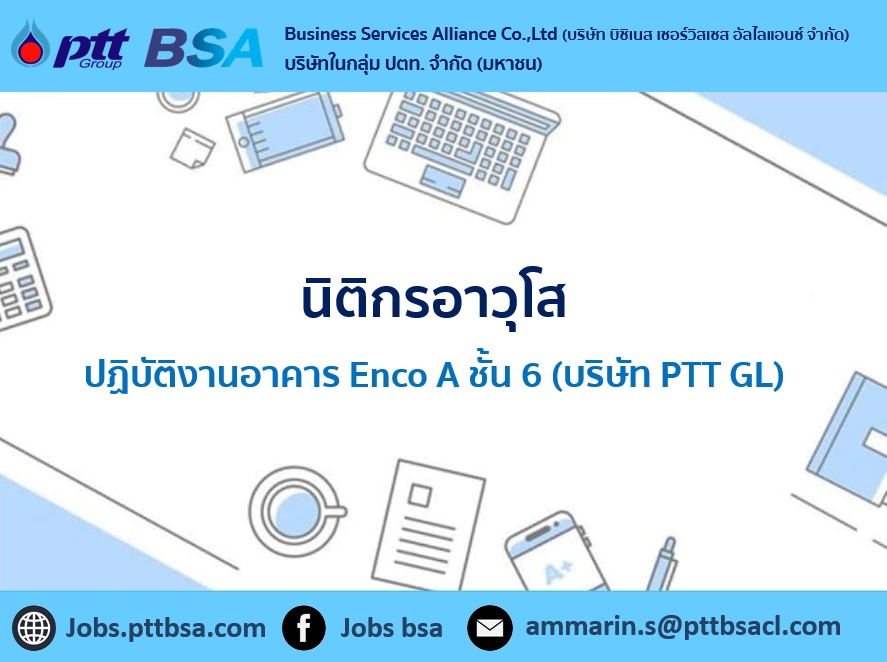 ptt Group BSA

Business Services Alliance Co.,Ltd (บริษัท บิซิเนส เซอร์วิสเซส อัลไลแอนซ์ จำกัด)
บริษัทในกลุ่ม ปตท. จำกัด (มหาชน)

นิติกรอาวุโส

ปฏิบัติงานอาคาร Enco A ชั้น 6 (บริษัท PTT GL)

A+

Jobs.pttbsa.com Jobs bsa ammarin.s@pttbsacl.com